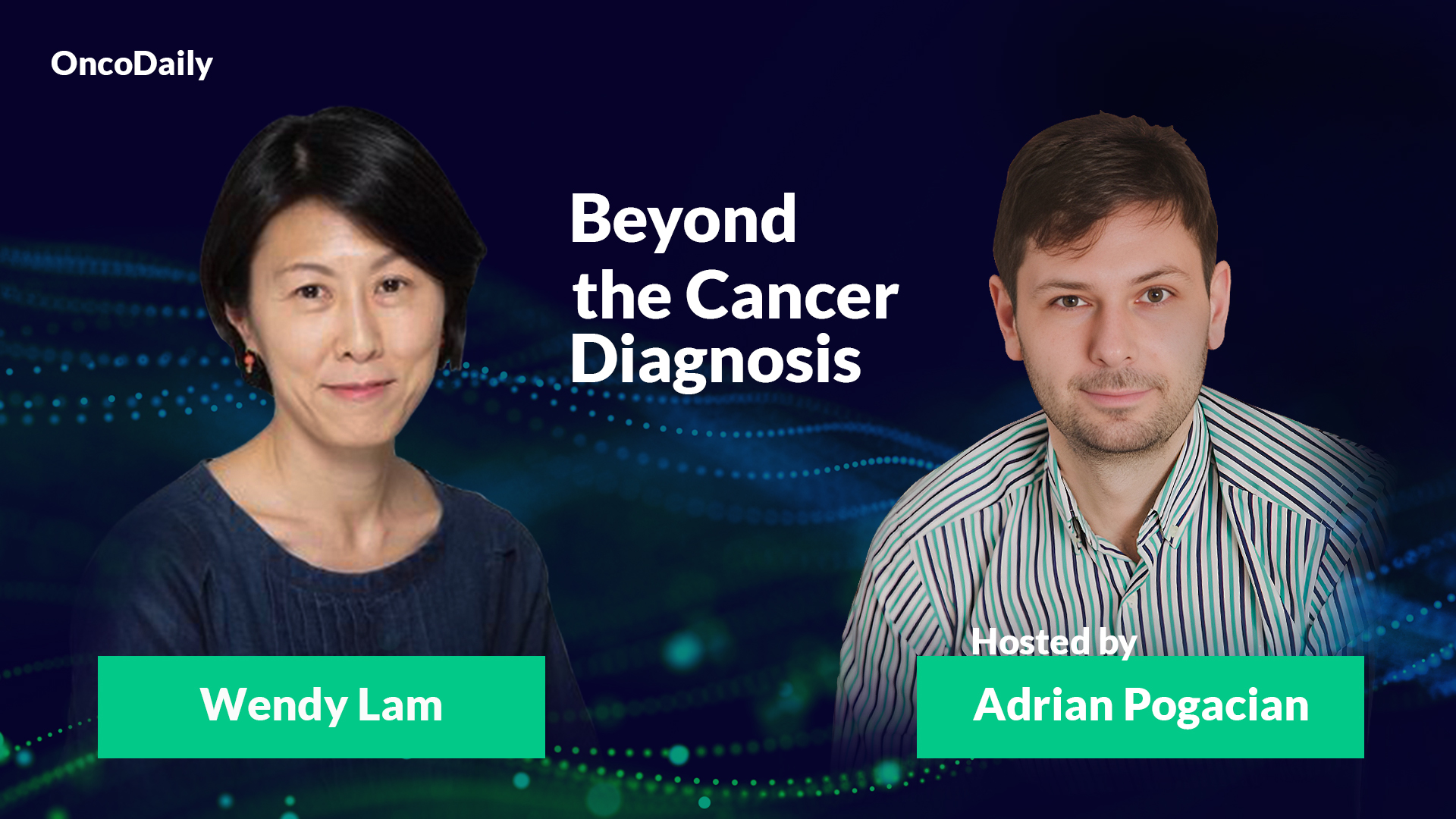 OncoDaily

Beyond the Cancer Diagnosis

Wendy Lam

Hosted by

Adrian Pogacian